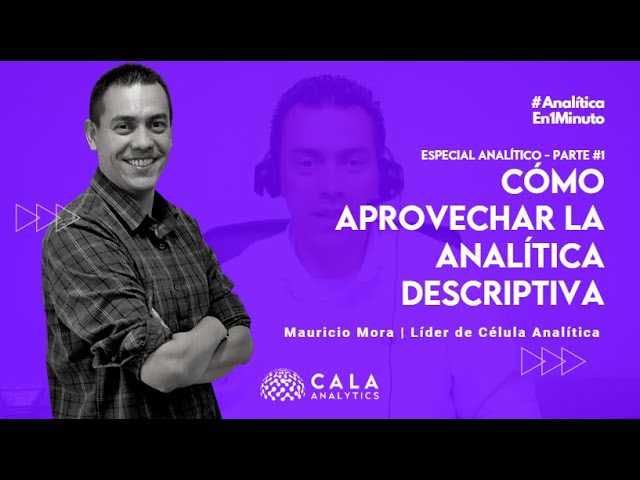 #Analítica En1Minuto

ESPECIAL ANALÍTICO - PARTE #1

CÓMO APROVECHAR LA ANALÍTICA DESCRIPTIVA

Mauricio Mora | Líder de Célula Analítica

CALA ANALYTICS